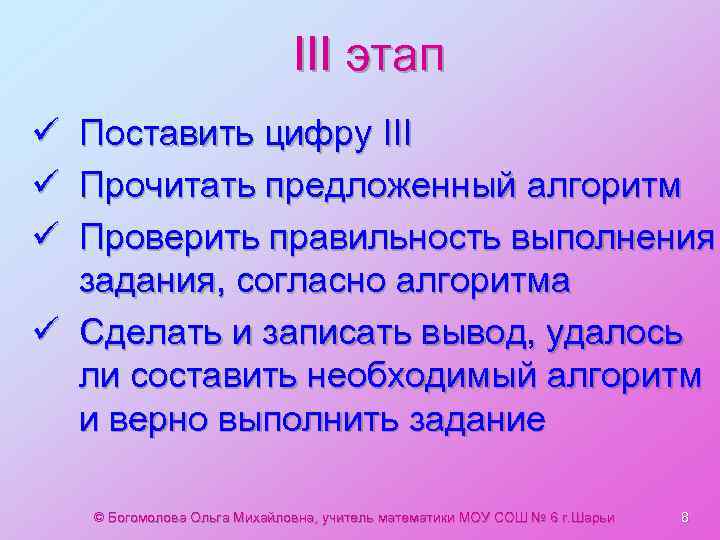 III этап

✓ Поставить цифру III
✓ Прочитать предложенный алгоритм
✓ Проверить правильность выполнения задания, согласно алгоритма
✓ Сделать и записать вывод, удалось ли составить необходимый алгоритм и верно выполнить задание

© Богомолова Ольга Михайловна, учитель математики МОУ СОШ № 6 г.Шарьи 8